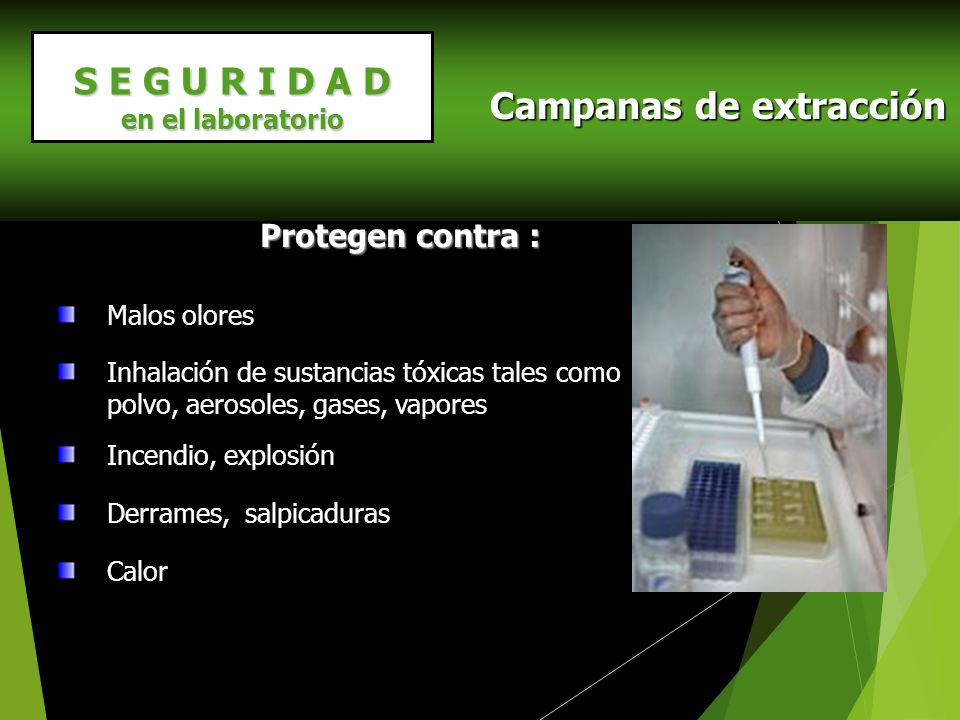 S E G U R I D A D
en el laboratorio

Campanas de extracción

Protegen contra :

Malos olores

Inhalación de sustancias tóxicas tales como polvo, aerosoles, gases, vapores

Incendio, explosión

Derrames, salpicaduras

Calor